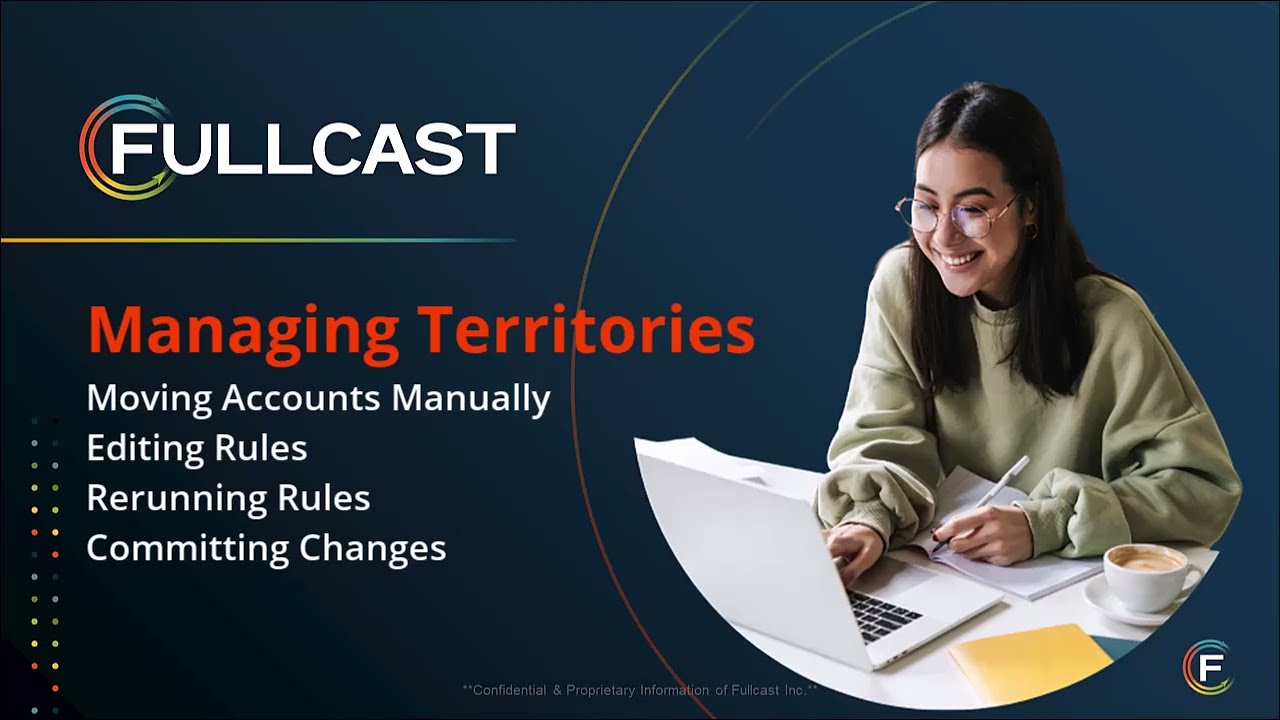 FULLCAST

Managing Territories

Moving Accounts Manually
Editing Rules
Rerunning Rules
Committing Changes

**Confidential & Proprietary Information of Fullcast Inc.**

F